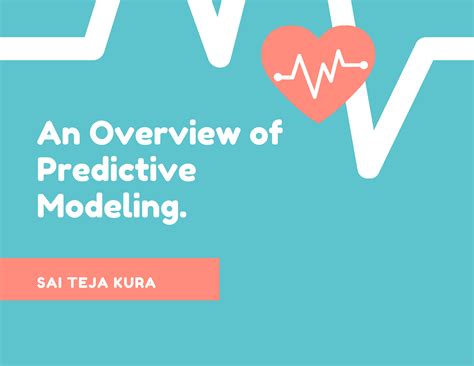 An Overview of Predictive Modeling.

SAI TEJA KURA